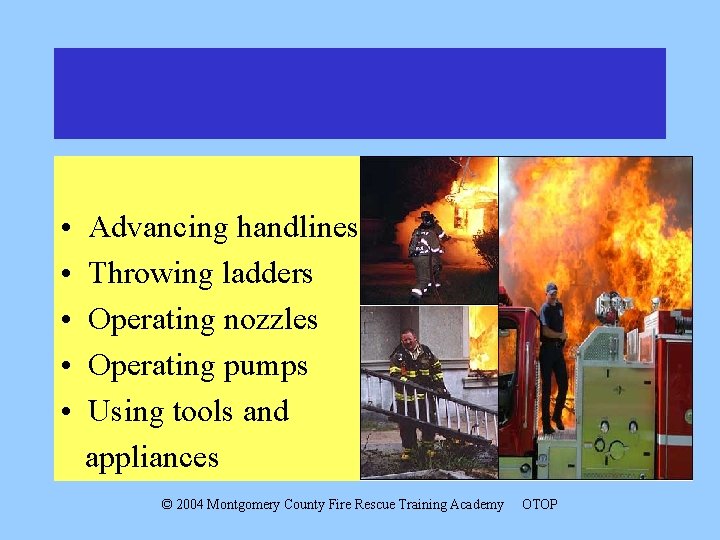 • Advancing handlines
• Throwing ladders
• Operating nozzles
• Operating pumps
• Using tools and appliances

© 2004 Montgomery County Fire Rescue Training Academy OTOP